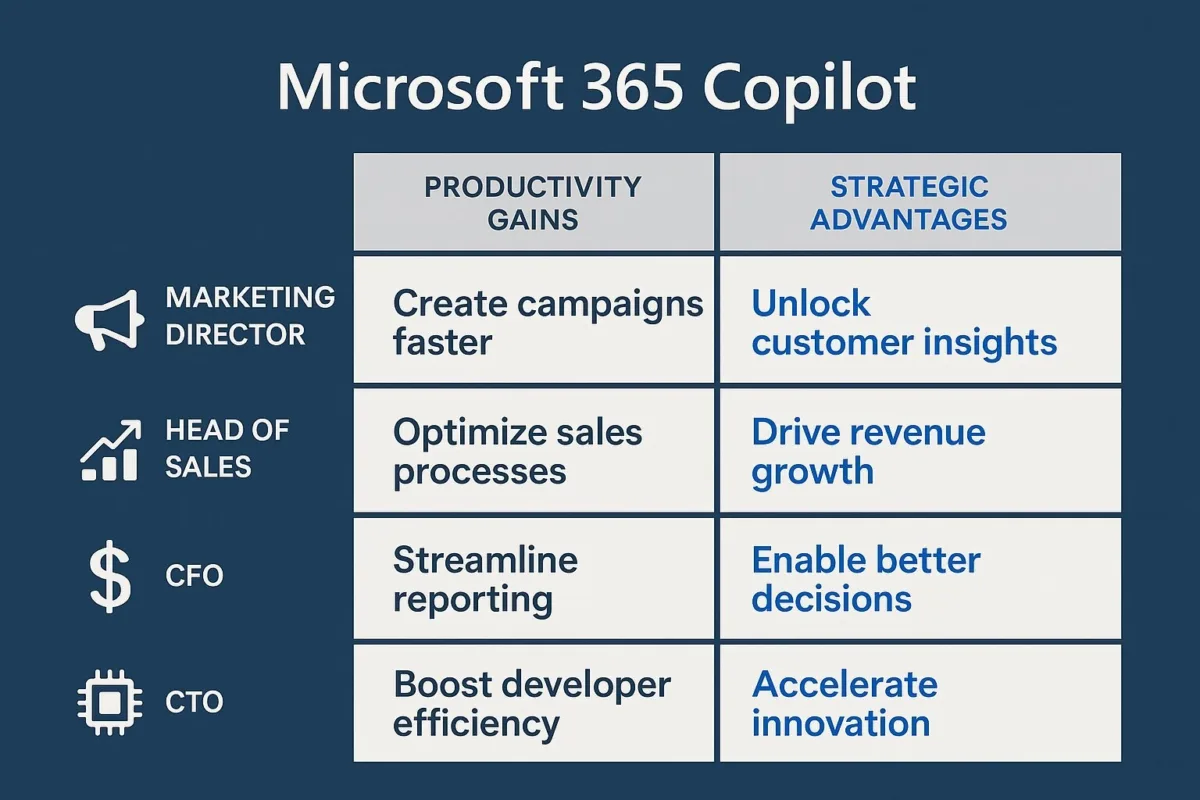 Microsoft 365 Copilot

| | PRODUCTIVITY GAINS | STRATEGIC ADVANTAGES |
|---|---|---|
| MARKETING DIRECTOR | Create campaigns faster | Unlock customer insights |
| HEAD OF SALES | Optimize sales processes | Drive revenue growth |
| CFO | Streamline reporting | Enable better decisions |
| CTO | Boost developer efficiency | Accelerate innovation |